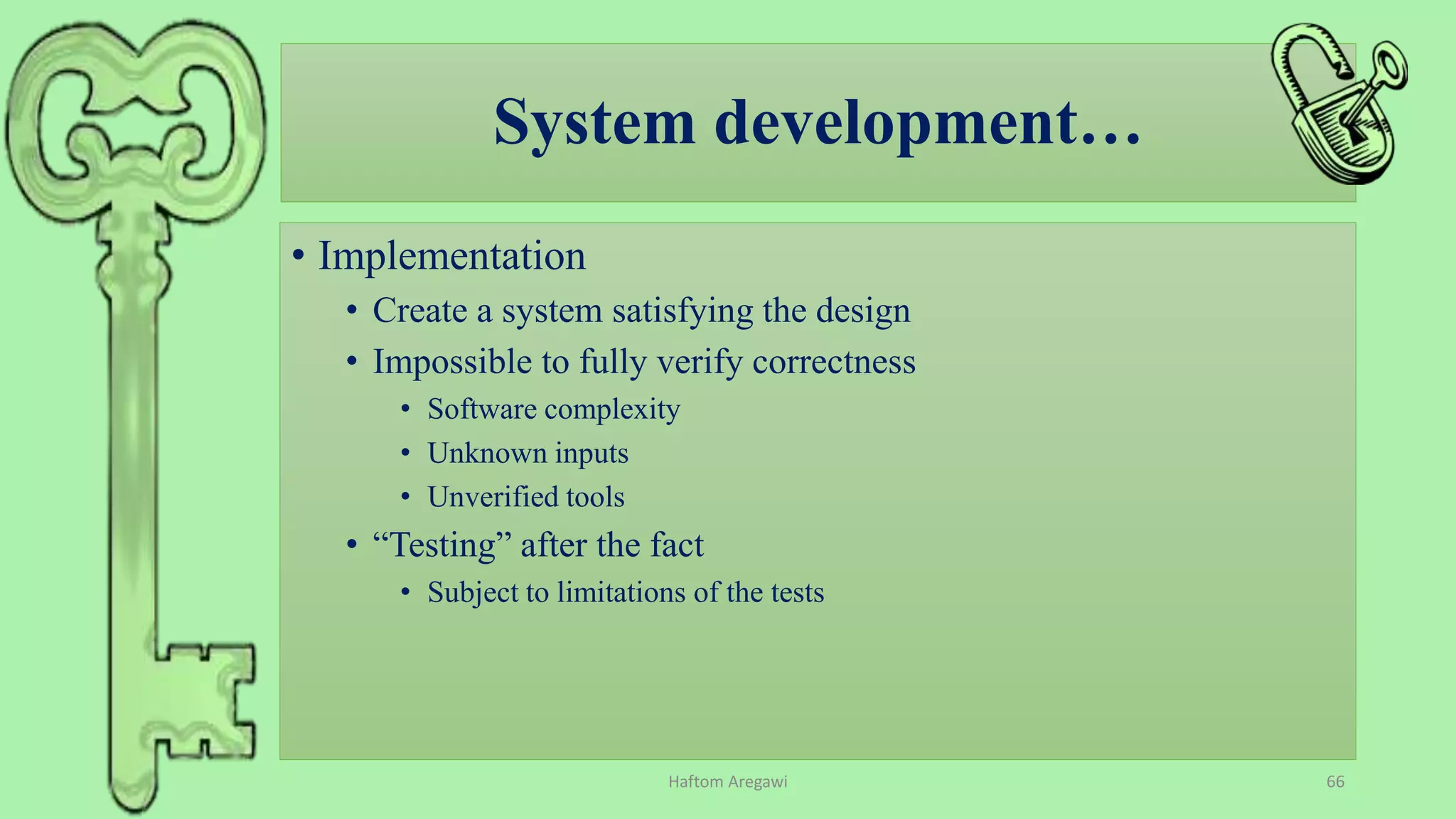 System development…

• Implementation
  • Create a system satisfying the design
  • Impossible to fully verify correctness
    • Software complexity
    • Unknown inputs
    • Unverified tools
  • “Testing” after the fact
    • Subject to limitations of the tests

Haftom Aregawi

66